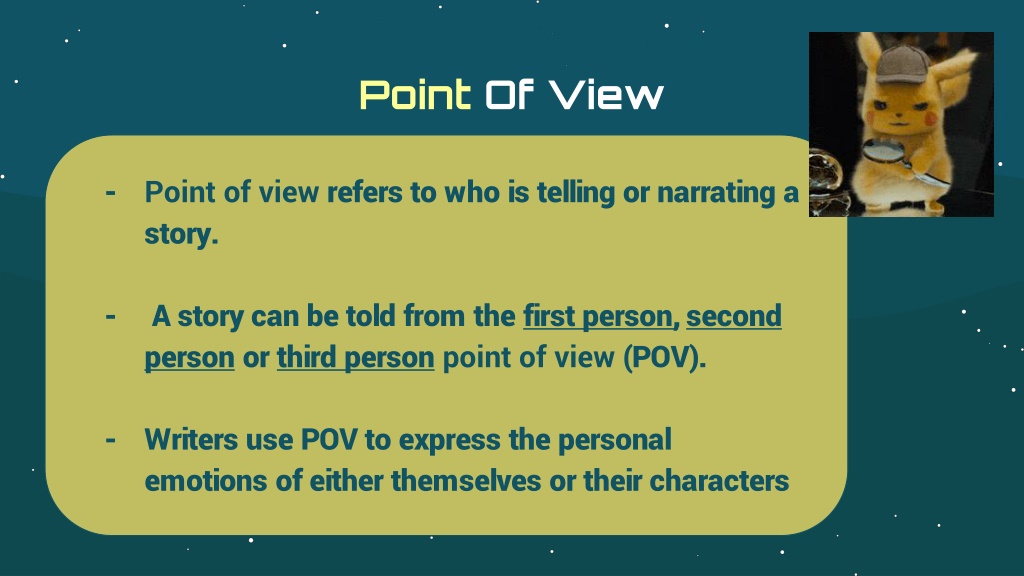 Point Of View

- Point of view refers to who is telling or narrating a story.

- A story can be told from the first person, second person or third person point of view (POV).

- Writers use POV to express the personal emotions of either themselves or their characters